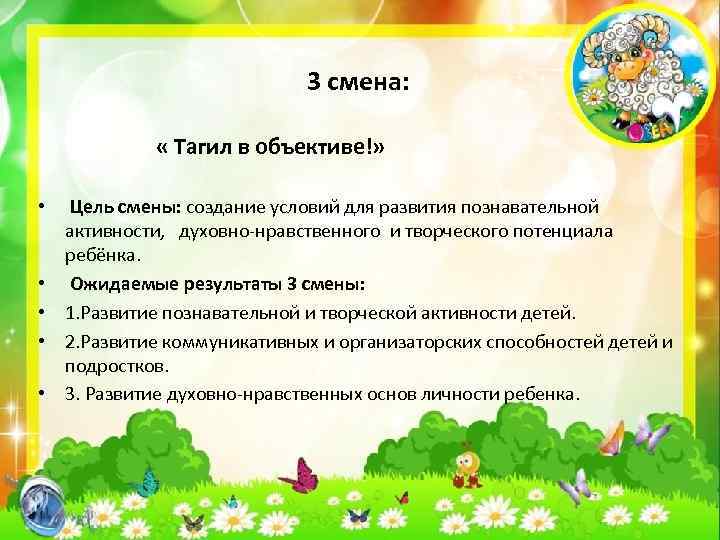 3 смена:

« Тагил в объективе!»

• Цель смены: создание условий для развития познавательной активности, духовно-нравственного и творческого потенциала ребёнка.

• Ожидаемые результаты 3 смены:

• 1.Развитие познавательной и творческой активности детей.

• 2.Развитие коммуникативных и организаторских способностей детей и подростков.

• 3. Развитие духовно-нравственных основ личности ребенка.